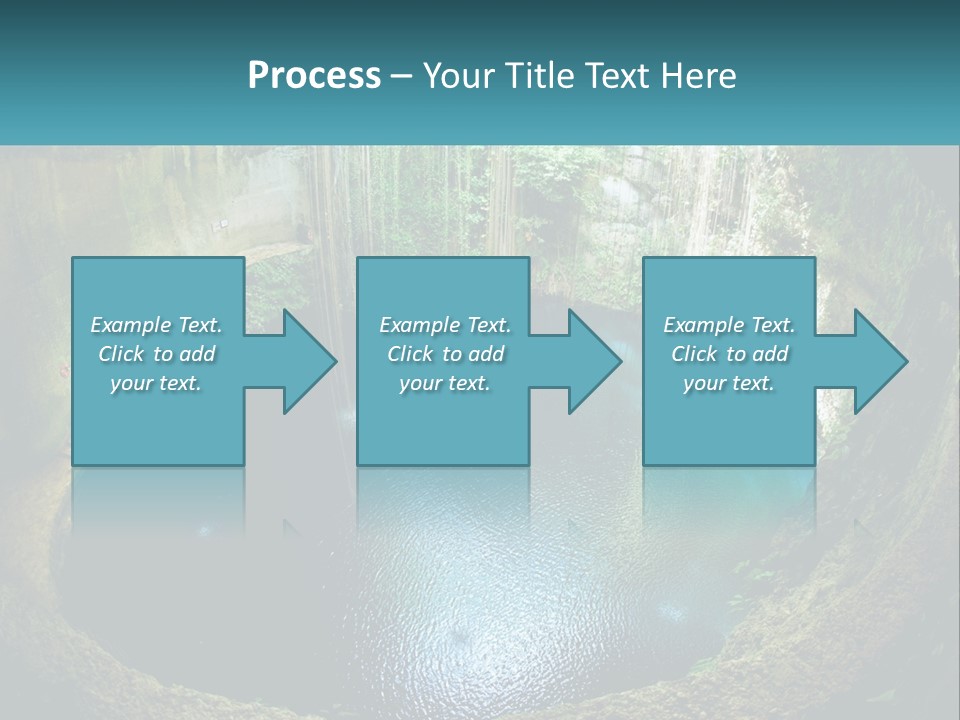 Process – Your Title Text Here

Example Text. Click to add your text.

Example Text. Click to add your text.

Example Text. Click to add your text.